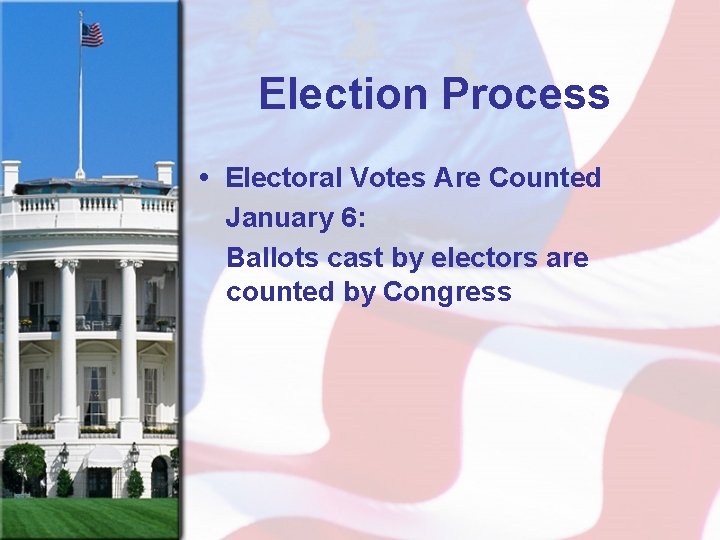 Election Process

• Electoral Votes Are Counted

January 6:

Ballots cast by electors are counted by Congress